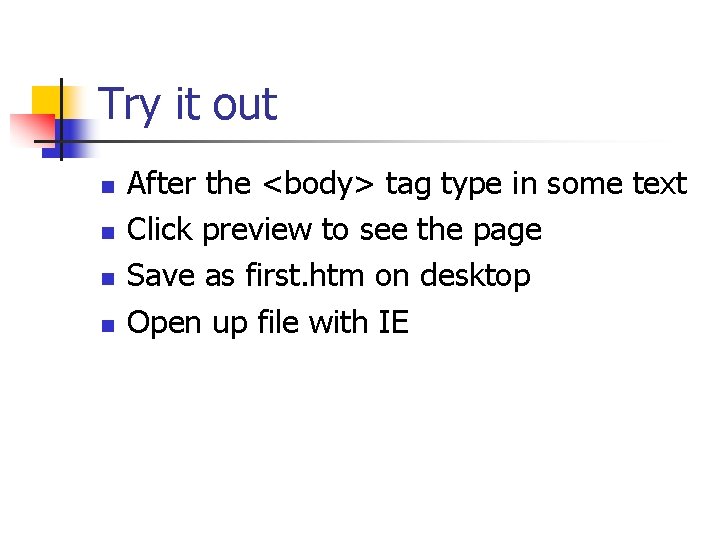 Try it out

- After the <body> tag type in some text
- Click preview to see the page
- Save as first.htm on desktop
- Open up file with IE